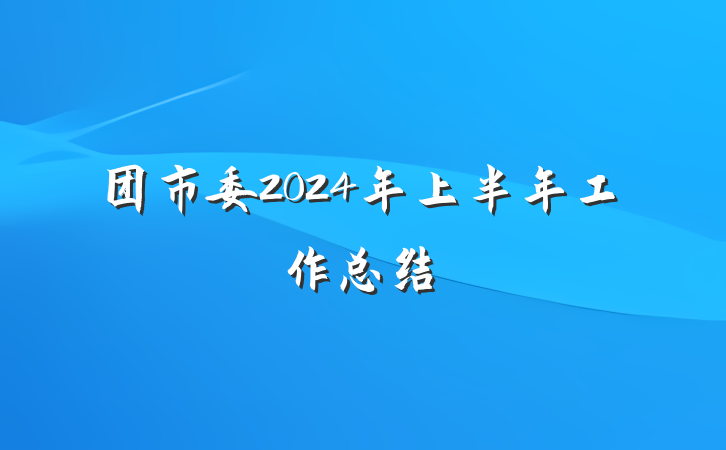 团市委2024年上半年工作总结